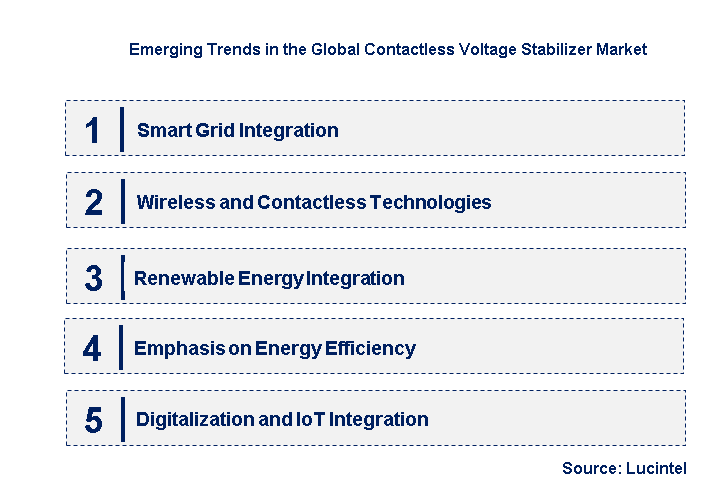 Emerging Trends in the Global Contactless Voltage Stabilizer Market

1 Smart Grid Integration

2 Wireless and Contactless Technologies

3 Renewable Energy Integration

4 Emphasis on Energy Efficiency

5 Digitalization and IoT Integration

Source: Lucintel